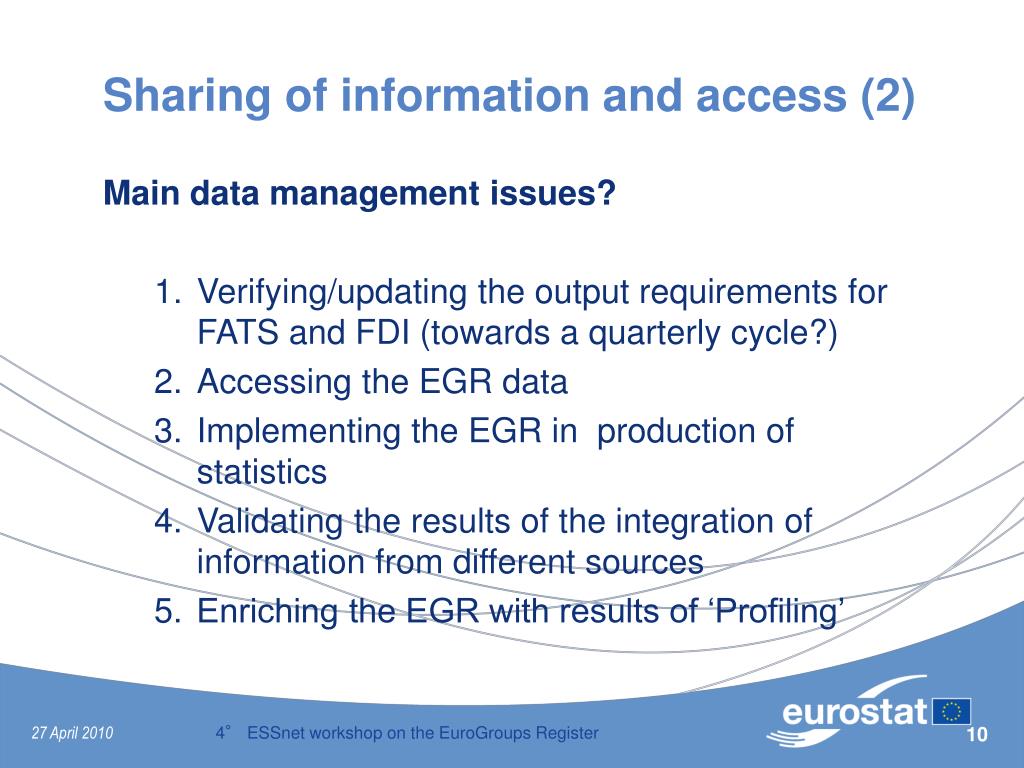 Sharing of information and access (2)

Main data management issues?

1. Verifying/updating the output requirements for FATS and FDI (towards a quarterly cycle?)
2. Accessing the EGR data
3. Implementing the EGR in production of statistics
4. Validating the results of the integration of information from different sources
5. Enriching the EGR with results of ‘Profiling’

27 April 2010

4° ESSnet workshop on the EuroGroups Register

eurostat

10